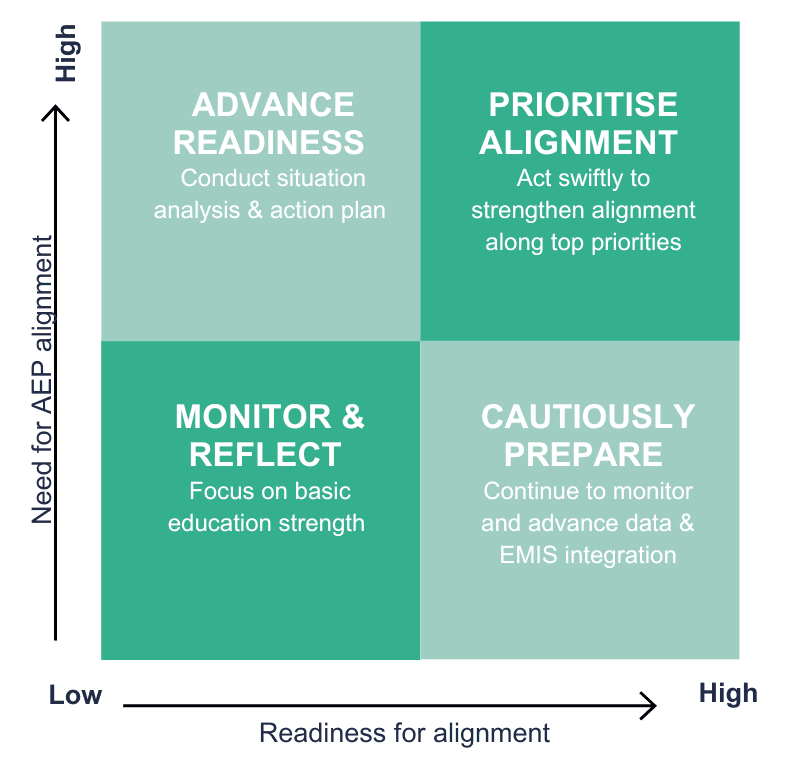 High

Need for AEP alignment

ADVANCE READINESS
Conduct situation analysis & action plan

PRIORITISE ALIGNMENT
Act swiftly to strengthen alignment along top priorities

MONITOR & REFLECT
Focus on basic education strength

CAUTIOUSLY PREPARE
Continue to monitor and advance data & EMIS integration

Low

High

Readiness for alignment